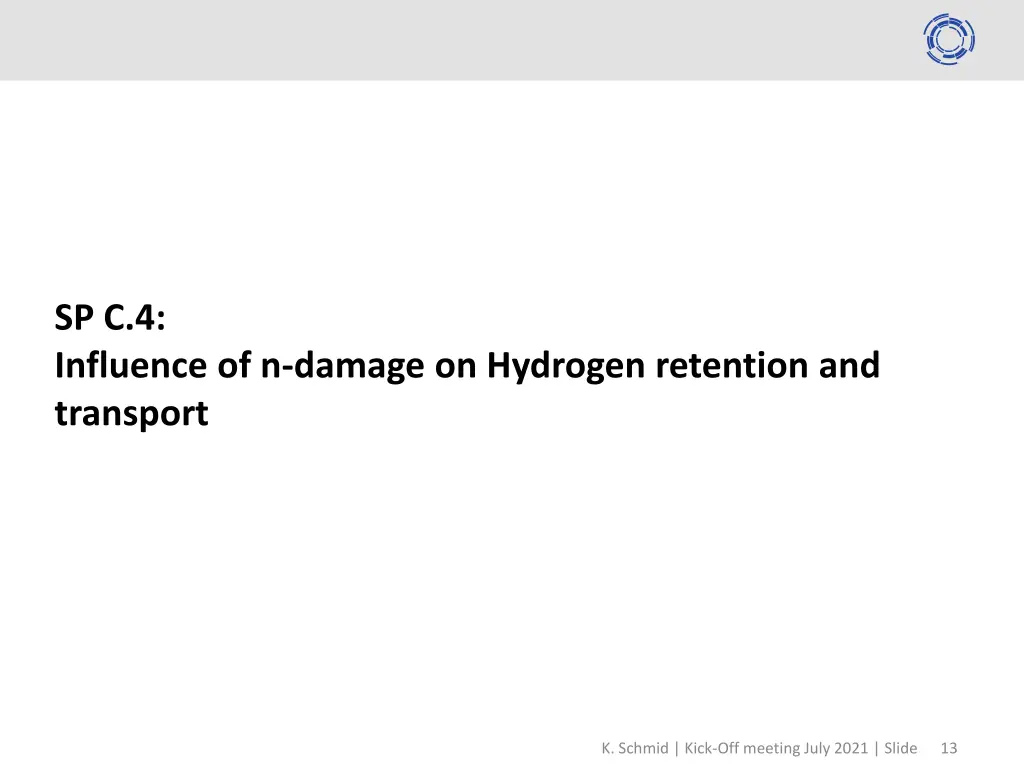 SP C.4:
Influence of n-damage on Hydrogen retention and transport

K. Schmid | Kick-Off meeting July 2021 | Slide 13